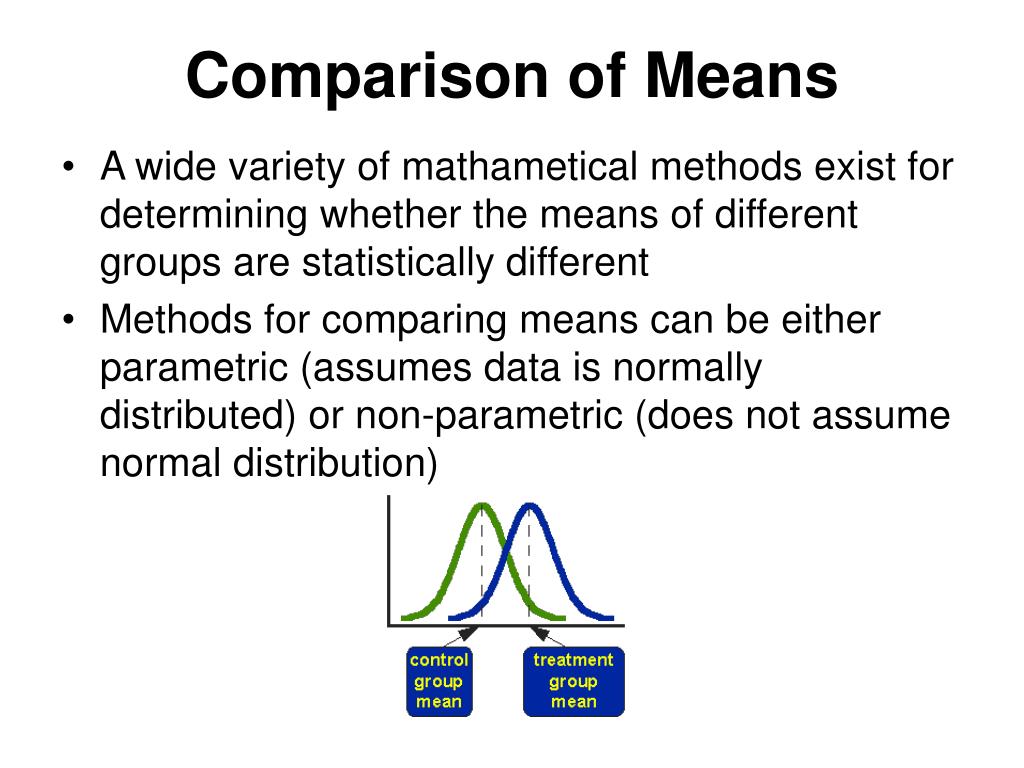 Comparison of Means

• A wide variety of mathametical methods exist for determining whether the means of different groups are statistically different

• Methods for comparing means can be either parametric (assumes data is normally distributed) or non-parametric (does not assume normal distribution)

control group mean

treatment group mean